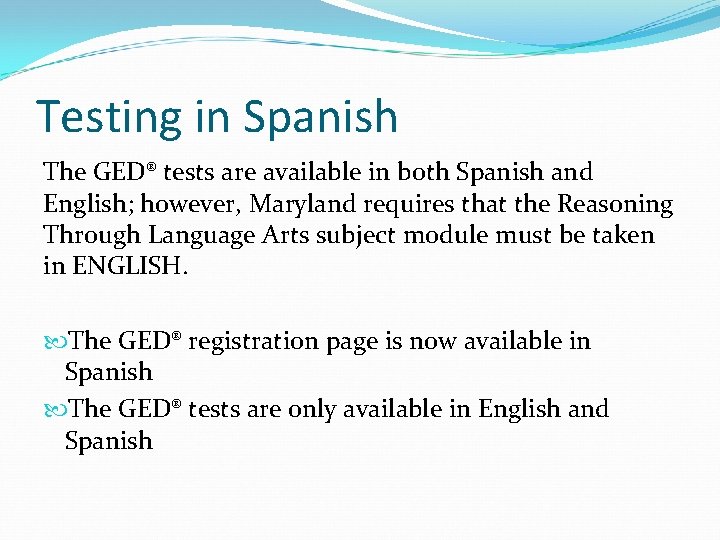 Testing in Spanish

The GED® tests are available in both Spanish and English; however, Maryland requires that the Reasoning Through Language Arts subject module must be taken in ENGLISH.

The GED® registration page is now available in Spanish

The GED® tests are only available in English and Spanish